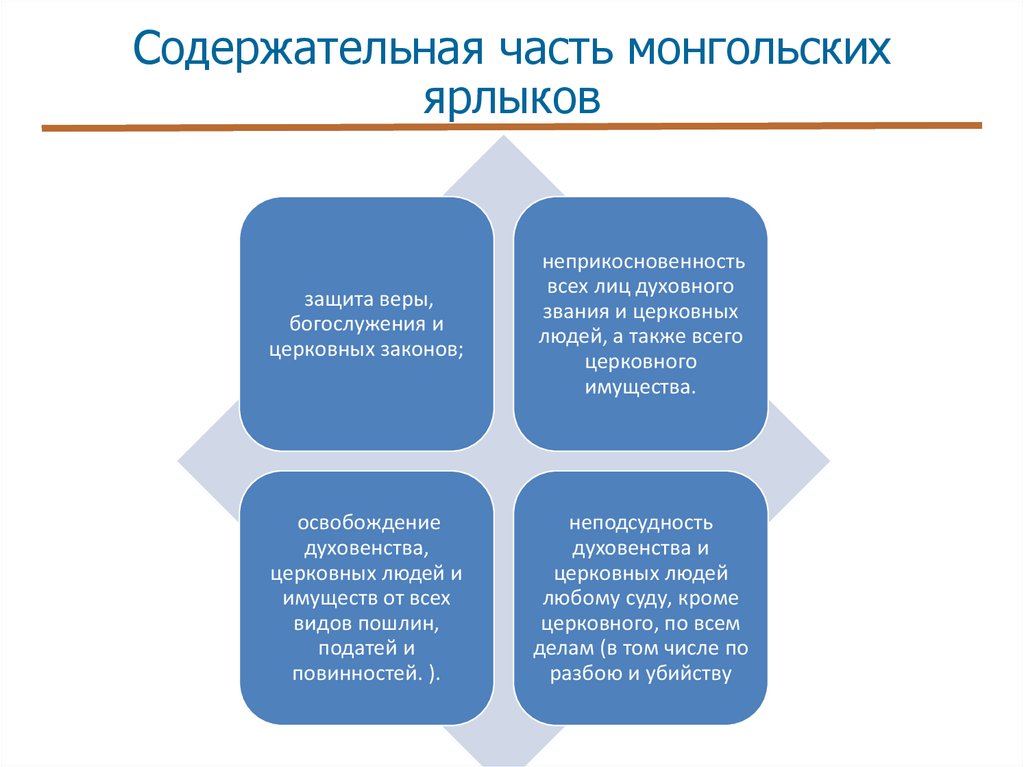 Содержательная часть монгольских ярлыков

защита веры, богослужения и церковных законов;

неприкосновенность всех лиц духовного звания и церковных людей, а также всего церковного имущества.

освобождение духовенства, церковных людей и имуществ от всех видов пошлин, податей и повинностей. ).

неподсудность духовенства и церковных людей любому суду, кроме церковного, по всем делам (в том числе по разбою и убийству